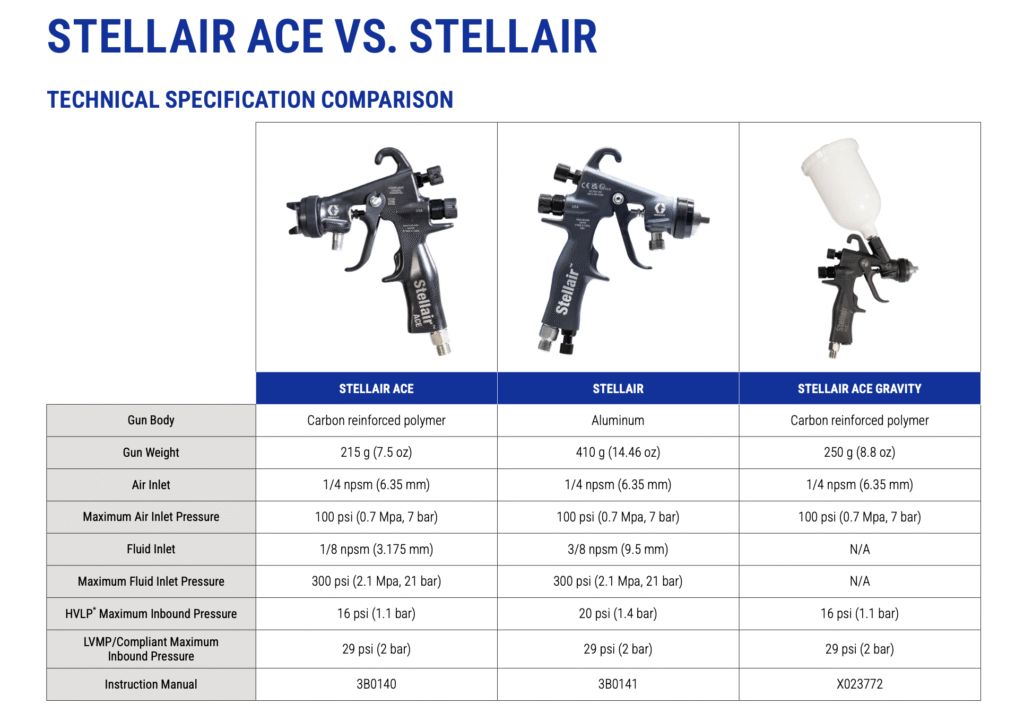 STELLAIR ACE VS. STELLAIR

TECHNICAL SPECIFICATION COMPARISON

Stellair ACE

Stellair

| | STELLAIR ACE | STELLAIR | STELLAIR ACE GRAVITY |
|---|---|---|---|
| Gun Body | Carbon reinforced polymer | Aluminum | Carbon reinforced polymer |
| Gun Weight | 215 g (7.5 oz) | 410 g (14.46 oz) | 250 g (8.8 oz) |
| Air Inlet | 1/4 npsm (6.35 mm) | 1/4 npsm (6.35 mm) | 1/4 npsm (6.35 mm) |
| Maximum Air Inlet Pressure | 100 psi (0.7 Mpa, 7 bar) | 100 psi (0.7 Mpa, 7 bar) | 100 psi (0.7 Mpa, 7 bar) |
| Fluid Inlet | 1/8 npsm (3.175 mm) | 3/8 npsm (9.5 mm) | N/A |
| Maximum Fluid Inlet Pressure | 300 psi (2.1 Mpa, 21 bar) | 300 psi (2.1 Mpa, 21 bar) | N/A |
| HVLP* Maximum Inbound Pressure | 16 psi (1.1 bar) | 20 psi (1.4 bar) | 16 psi (1.1 bar) |
| LVMP/Compliant Maximum Inbound Pressure | 29 psi (2 bar) | 29 psi (2 bar) | 29 psi (2 bar) |
| Instruction Manual | 3B0140 | 3B0141 | X023772 |